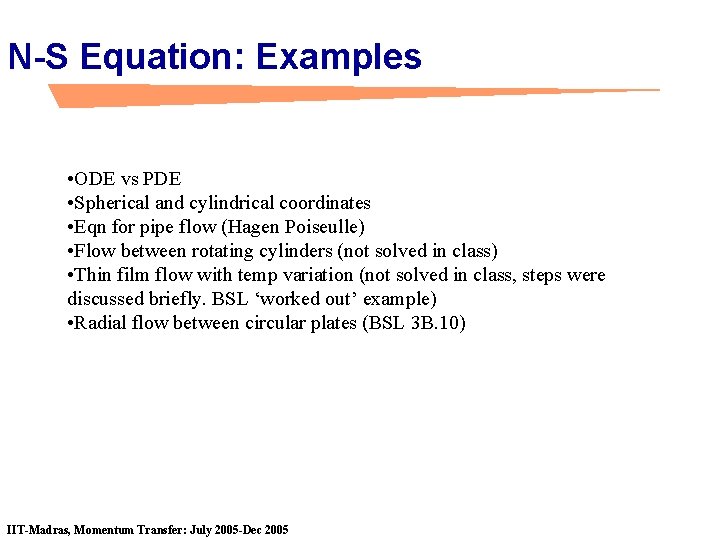 N-S Equation: Examples

•ODE vs PDE
•Spherical and cylindrical coordinates
•Eqn for pipe flow (Hagen Poiseulle)
•Flow between rotating cylinders (not solved in class)
•Thin film flow with temp variation (not solved in class, steps were discussed briefly. BSL ‘worked out’ example)
•Radial flow between circular plates (BSL 3B.10)

IIT-Madras, Momentum Transfer: July 2005-Dec 2005